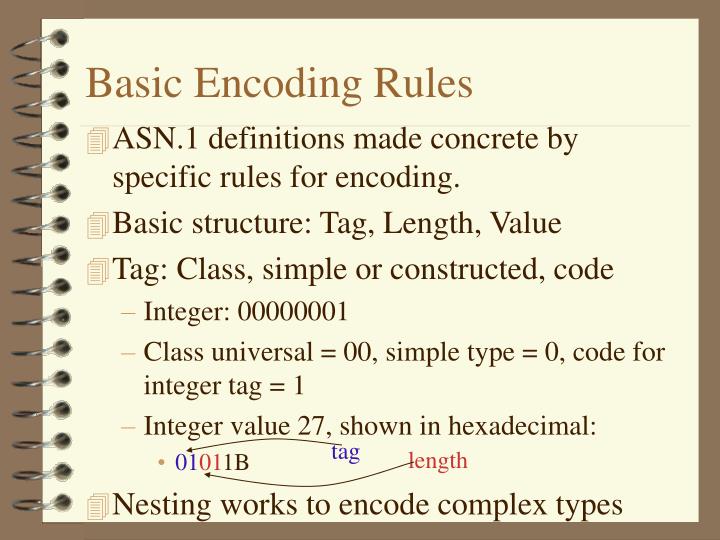 Basic Encoding Rules

ASN.1 definitions made concrete by specific rules for encoding.

Basic structure: Tag, Length, Value

Tag: Class, simple or constructed, code

– Integer: 00000001

– Class universal = 00, simple type = 0, code for integer tag = 1

– Integer value 27, shown in hexadecimal:

• 01011B tag length

Nesting works to encode complex types